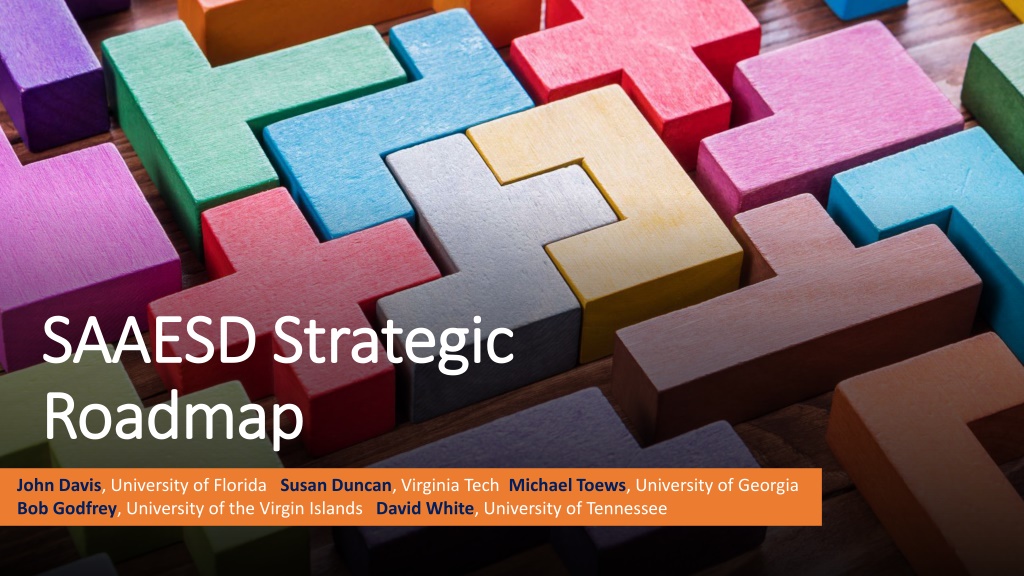 SAAESD Strategic Roadmap

John Davis, University of Florida Susan Duncan, Virginia Tech Michael Toews, University of Georgia Bob Godfrey, University of the Virgin Islands David White, University of Tennessee